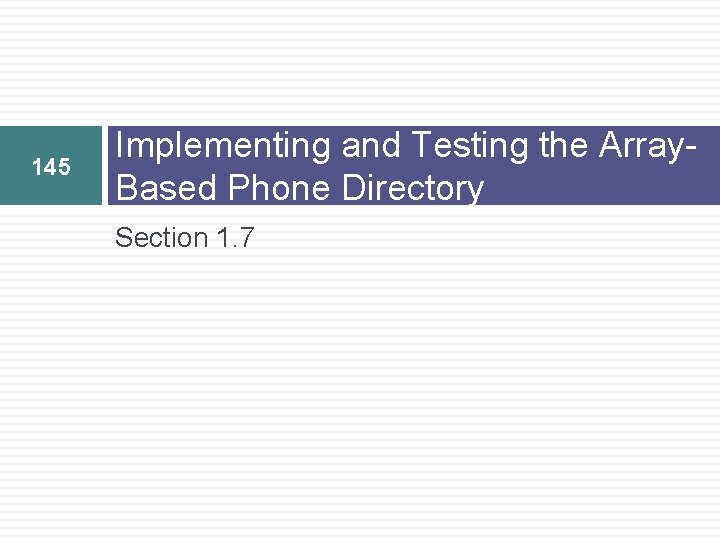 145

Implementing and Testing the Array-Based Phone Directory

Section 1.7